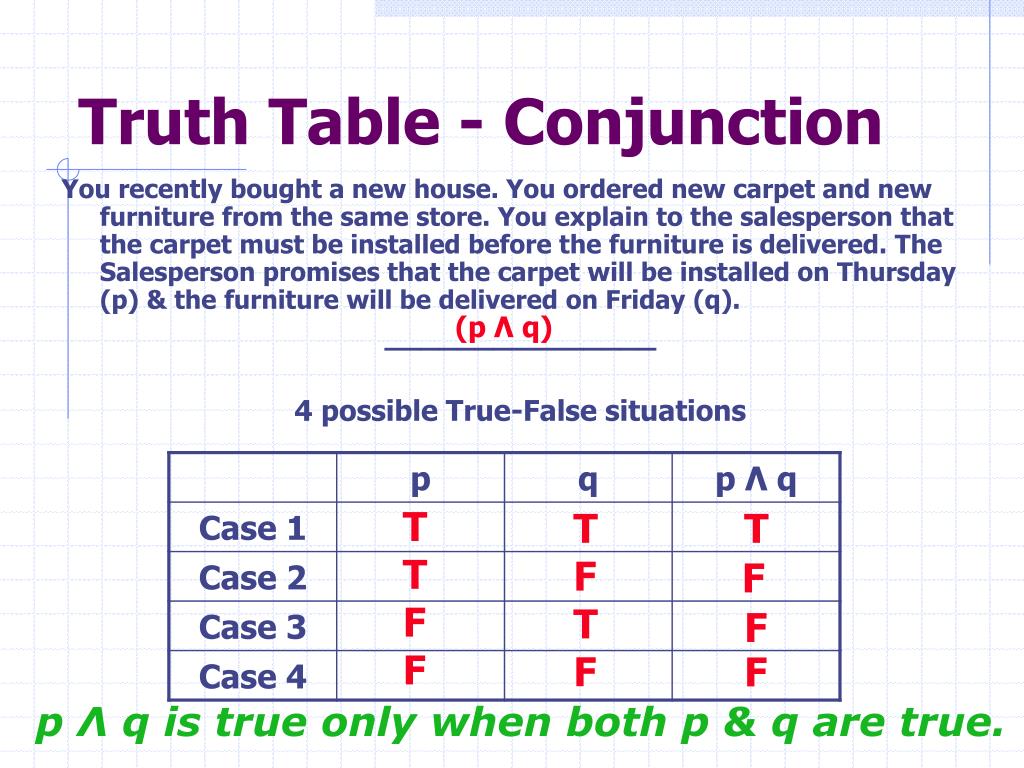 Truth Table - Conjunction

You recently bought a new house. You ordered new carpet and new furniture from the same store. You explain to the salesperson that the carpet must be installed before the furniture is delivered. The Salesperson promises that the carpet will be installed on Thursday (p) & the furniture will be delivered on Friday (q).

(p Λ q)

4 possible True-False situations

| | p | q | p Λ q |
|---|---|---|---|
| Case 1 | T | T | T |
| Case 2 | T | F | F |
| Case 3 | F | T | F |
| Case 4 | F | F | F |

p Λ q is true only when both p & q are true.